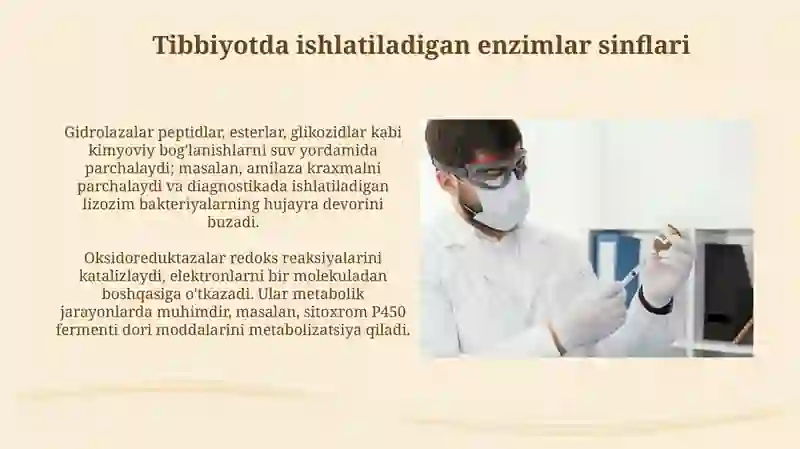 Tibbiyotda ishlatiladigan enzimlar sinflari

Gidrolazalar peptidlar, esterlar, glikozidlar kabi kimyoviy bog'lanishlarni suv yordamida parchalaydi; masalan, amilaza kraxmalni parchalaydi va diagnostikada ishlatiladigan lizozim bakteriyalarning hujayra devorini buzadi.

Oksidoreduktazalar redoks reaksiyalarini katalizlaydi, elektronlarni bir molekuladan boshqasiga o'tkazadi. Ular metabolik jarayonlarda muhimdir, masalan, sitoxrom P450 fermenti dori moddalarini metabolizatsiya qiladi.